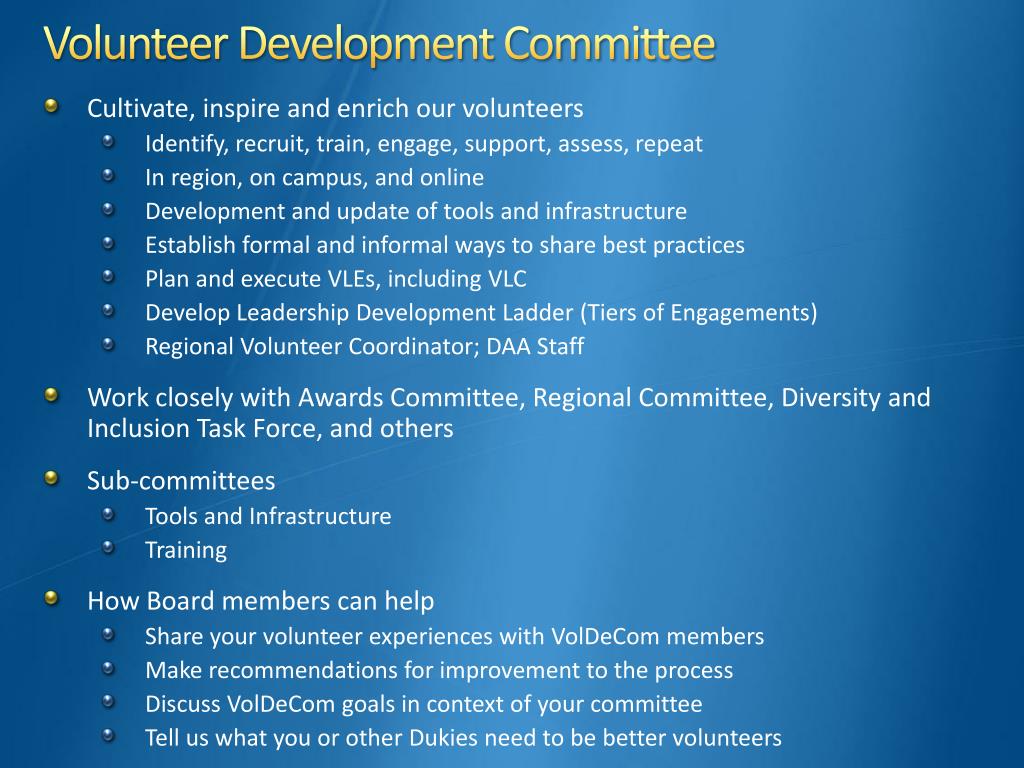 Volunteer Development Committee

Cultivate, inspire and enrich our volunteers

Identify, recruit, train, engage, support, assess, repeat

In region, on campus, and online

Development and update of tools and infrastructure

Establish formal and informal ways to share best practices

Plan and execute VLEs, including VLC

Develop Leadership Development Ladder (Tiers of Engagements)

Regional Volunteer Coordinator; DAA Staff

Work closely with Awards Committee, Regional Committee, Diversity and Inclusion Task Force, and others

Sub-committees

Tools and Infrastructure

Training

How Board members can help

Share your volunteer experiences with VolDeCom members

Make recommendations for improvement to the process

Discuss VolDeCom goals in context of your committee

Tell us what you or other Dukies need to be better volunteers